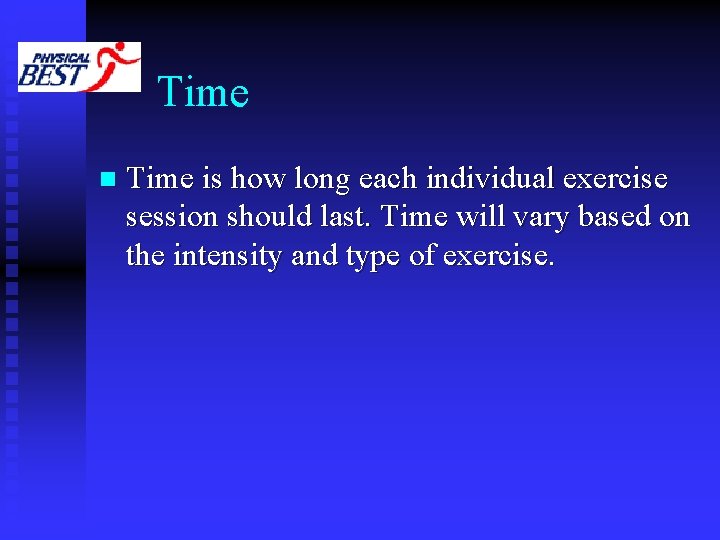 PHYSICAL BEST

Time

Time is how long each individual exercise session should last. Time will vary based on the intensity and type of exercise.